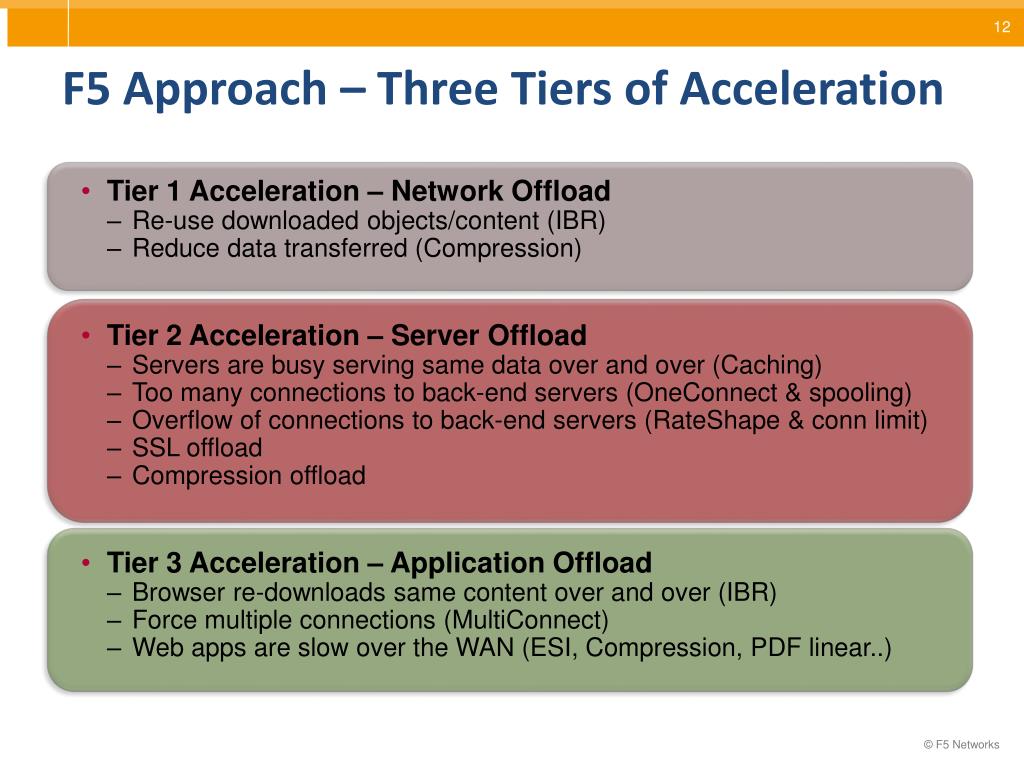 12

F5 Approach – Three Tiers of Acceleration

• Tier 1 Acceleration – Network Offload
– Re-use downloaded objects/content (IBR)
– Reduce data transferred (Compression)

• Tier 2 Acceleration – Server Offload
– Servers are busy serving same data over and over (Caching)
– Too many connections to back-end servers (OneConnect & spooling)
– Overflow of connections to back-end servers (RateShape & conn limit)
– SSL offload
– Compression offload

• Tier 3 Acceleration – Application Offload
– Browser re-downloads same content over and over (IBR)
– Force multiple connections (MultiConnect)
– Web apps are slow over the WAN (ESI, Compression, PDF linear..)

© F5 Networks